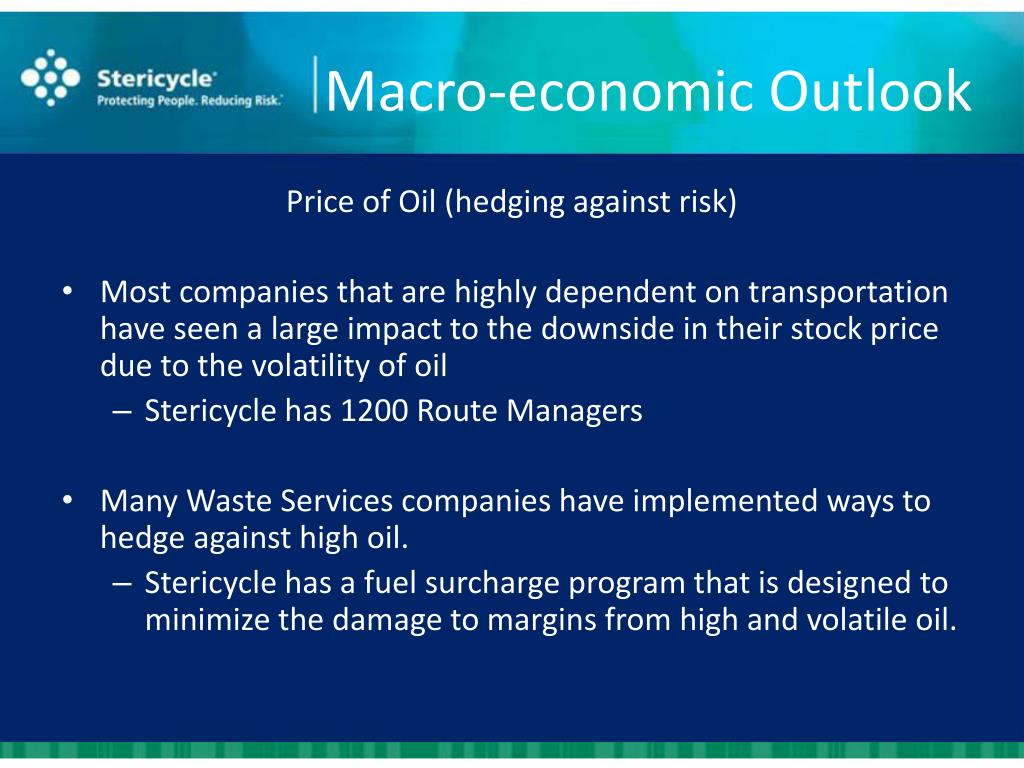 Stericycle
Protecting People. Reducing Risk.

Macro-economic Outlook

Price of Oil (hedging against risk)

• Most companies that are highly dependent on transportation have seen a large impact to the downside in their stock price due to the volatility of oil
– Stericycle has 1200 Route Managers

• Many Waste Services companies have implemented ways to hedge against high oil.
– Stericycle has a fuel surcharge program that is designed to minimize the damage to margins from high and volatile oil.